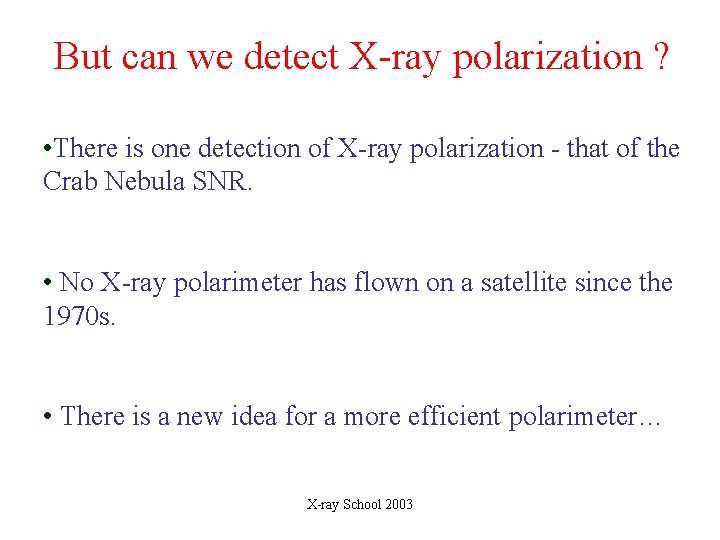 But can we detect X-ray polarization ?

•There is one detection of X-ray polarization - that of the Crab Nebula SNR.

• No X-ray polarimeter has flown on a satellite since the 1970s.

• There is a new idea for a more efficient polarimeter…

X-ray School 2003